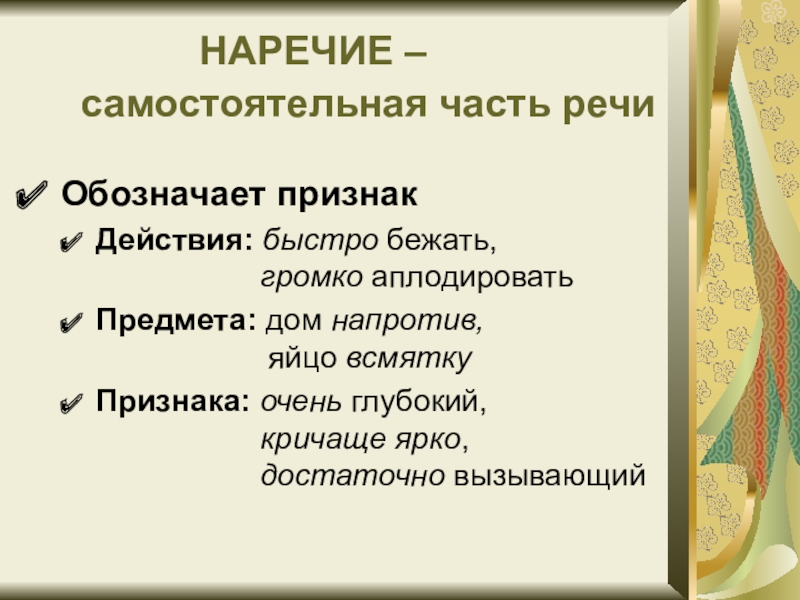 НАРЕЧИЕ –
самостоятельная часть речи

Обозначает признак

Действия: быстро бежать, громко аплодировать

Предмета: дом напротив, яйцо всмятку

Признака: очень глубокий, кричаще ярко, достаточно вызывающий